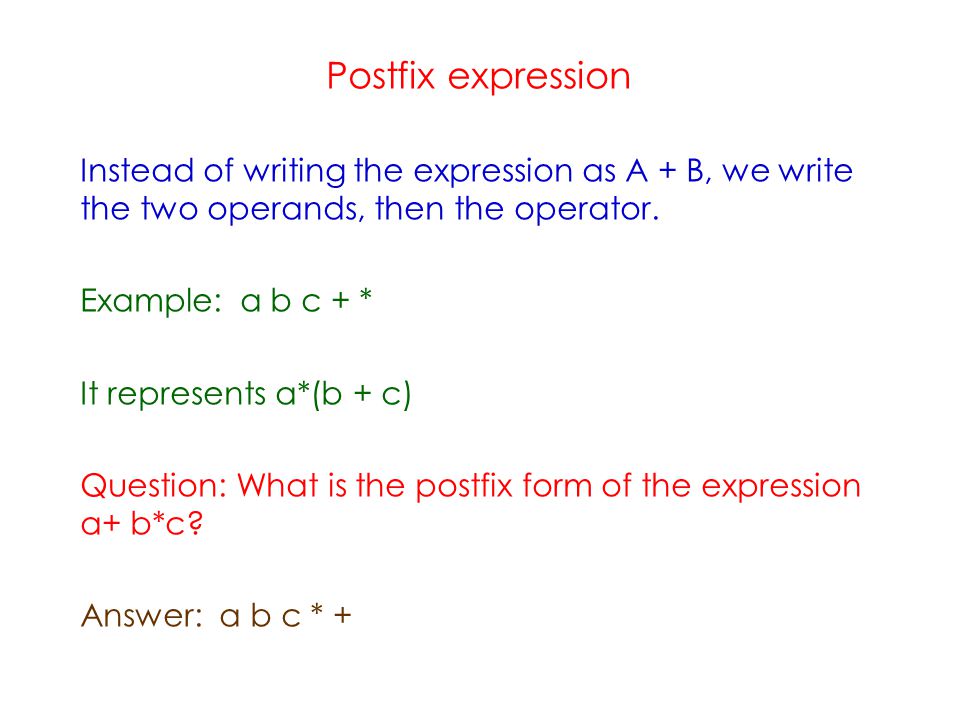 Postfix expression

Instead of writing the expression as A + B, we write the two operands, then the operator.

Example: a b c + *

It represents a*(b + c)

Question: What is the postfix form of the expression a+ b*c?

Answer: a b c * +